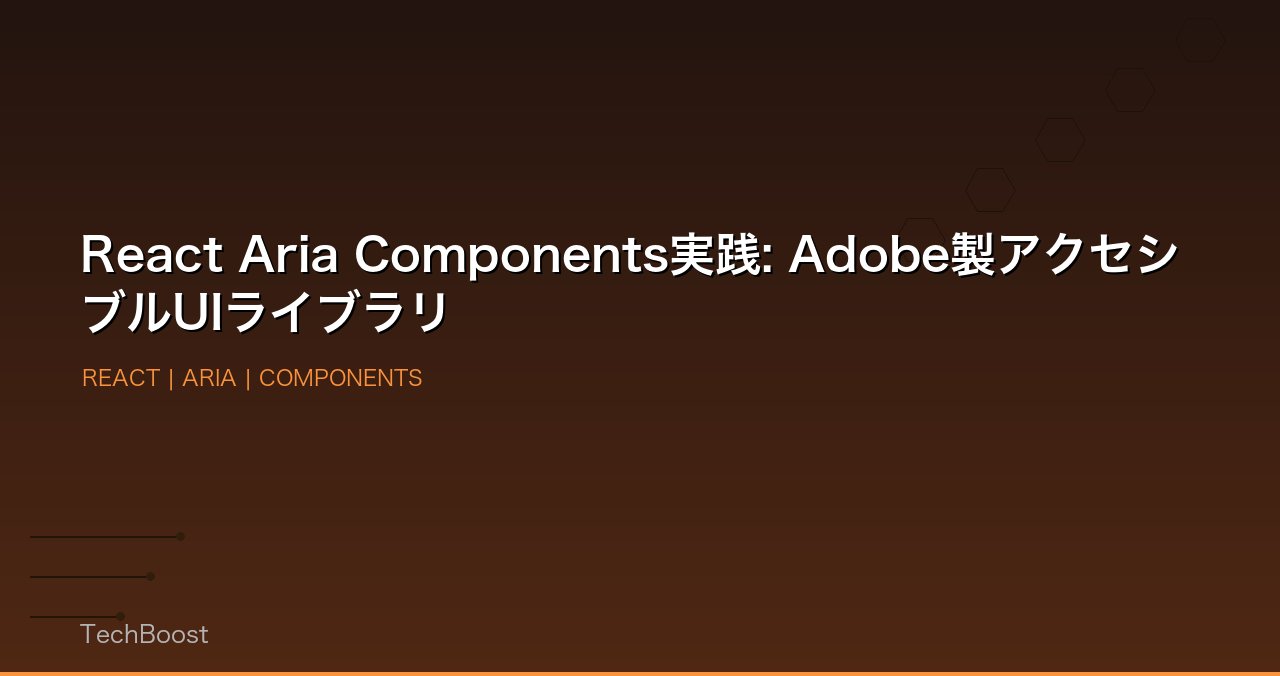 React Aria Components実践: Adobe製アクセシブルUIライブラリ

REACT | ARIA | COMPONENTS

TechBoost